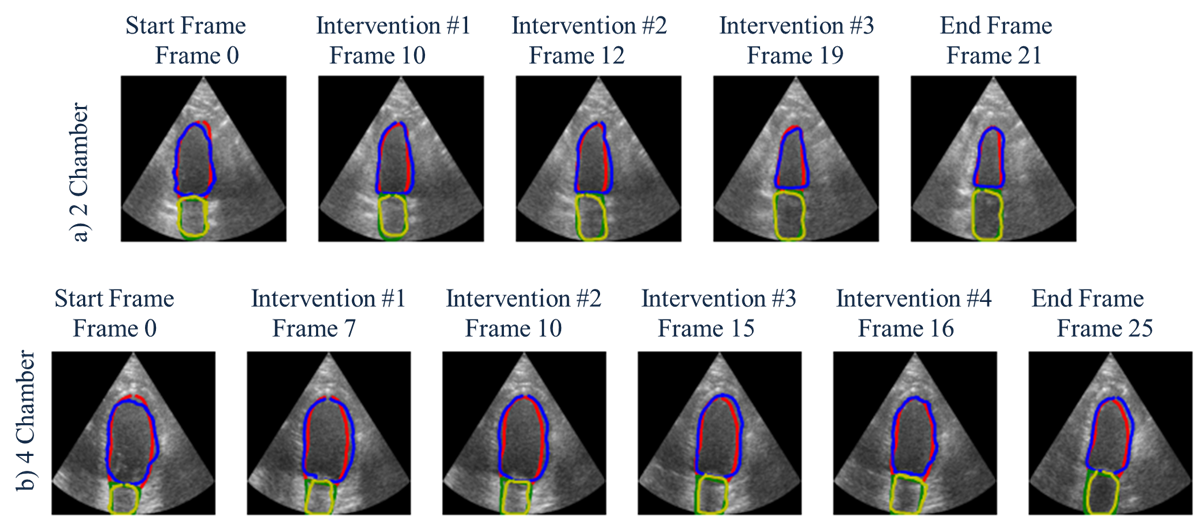 a) 2 Chamber

Start Frame
Frame 0

Intervention #1
Frame 10

Intervention #2
Frame 12

Intervention #3
Frame 19

End Frame
Frame 21

b) 4 Chamber

Start Frame
Frame 0

Intervention #1
Frame 7

Intervention #2
Frame 10

Intervention #3
Frame 15

Intervention #4
Frame 16

End Frame
Frame 25